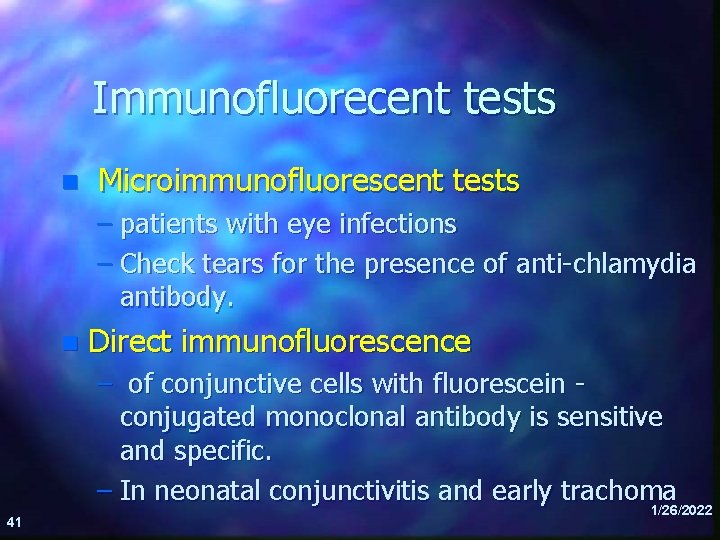 Immunofluorecent tests

Microimmunofluorescent tests

– patients with eye infections

– Check tears for the presence of anti-chlamydia antibody.

Direct immunofluorescence

– of conjunctive cells with fluorescein - conjugated monoclonal antibody is sensitive and specific.

– In neonatal conjunctivitis and early trachoma

1/26/2022

41